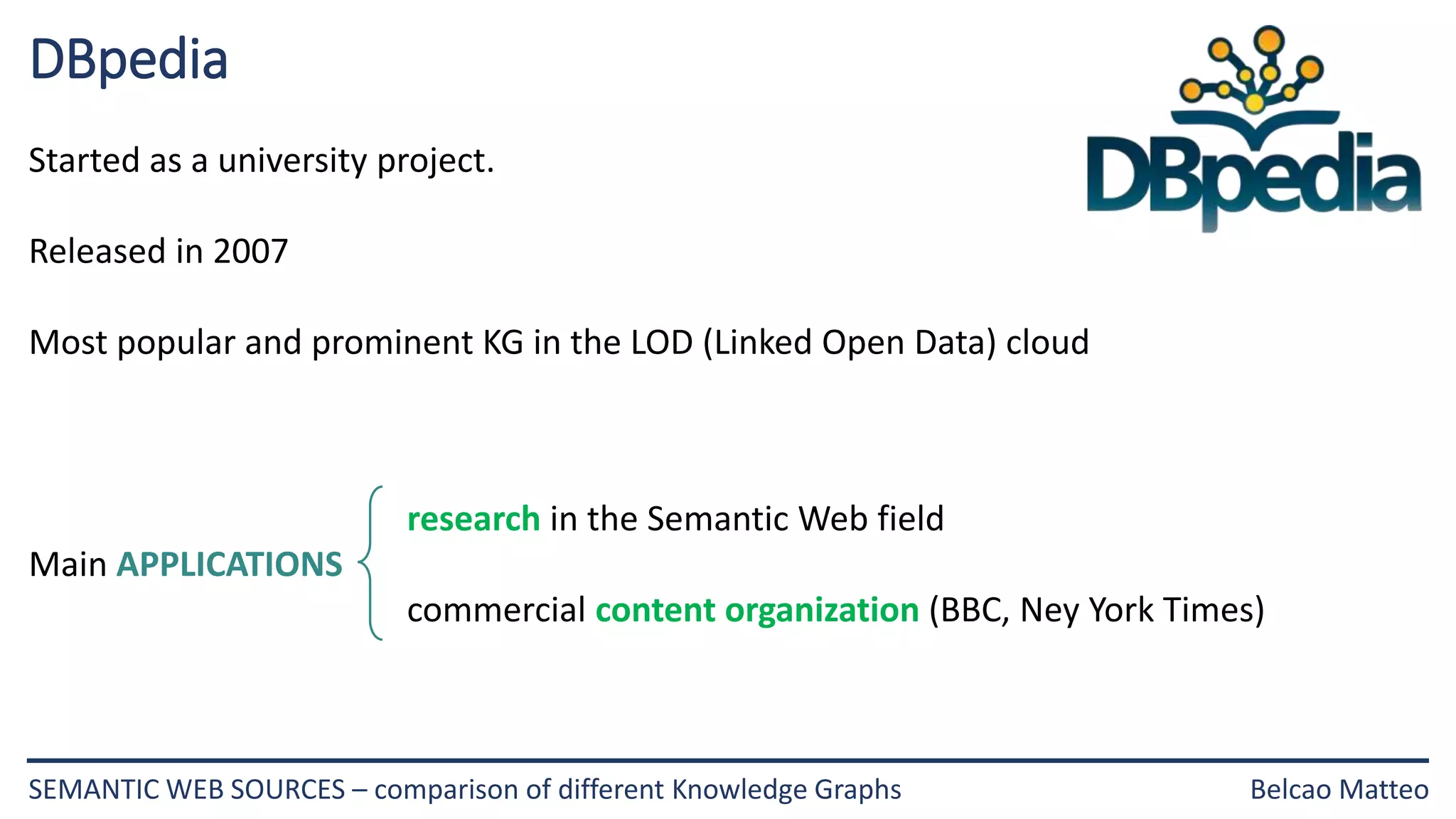 DBpedia

DBpedia

Started as a university project.

Released in 2007

Most popular and prominent KG in the LOD (Linked Open Data) cloud

Main APPLICATIONS

research in the Semantic Web field

commercial content organization (BBC, Ney York Times)

SEMANTIC WEB SOURCES – comparison of different Knowledge Graphs

Belcao Matteo